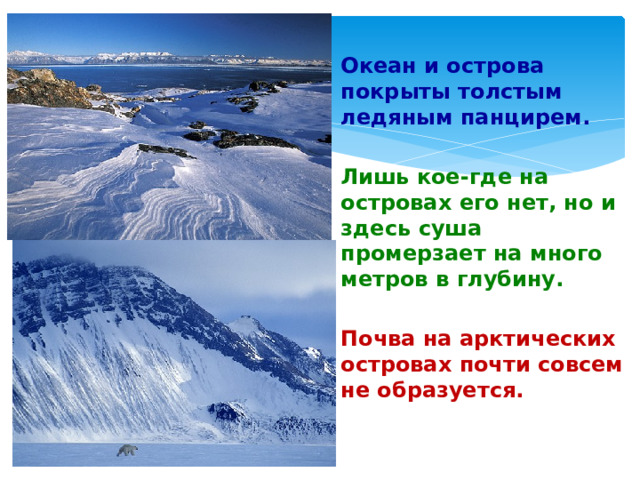 Океан и острова покрыты толстым ледяным панцирем.

Лишь кое-где на островах его нет, но и здесь суша промерзает на много метров в глубину.

Почва на арктических островах почти совсем не образуется.